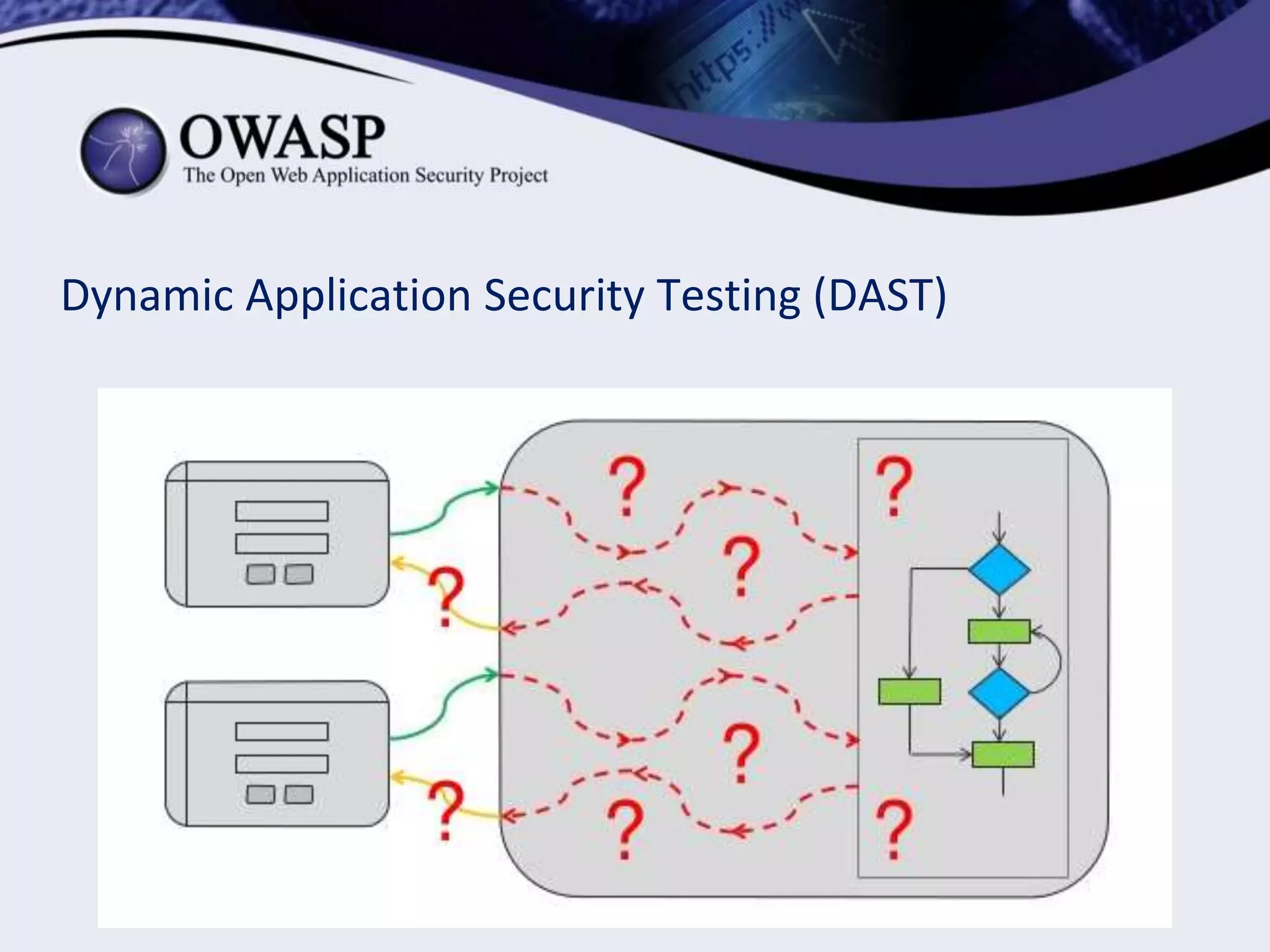 https://w

OWASP
The Open Web Application Security Project

Dynamic Application Security Testing (DAST)

?
?
?
?
?
?
?
?